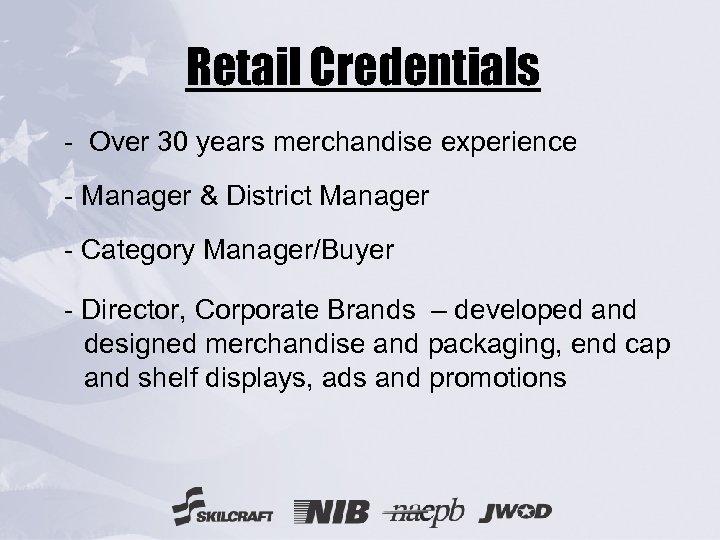 Retail Credentials

- Over 30 years merchandise experience

- Manager & District Manager

- Category Manager/Buyer

- Director, Corporate Brands – developed and designed merchandise and packaging, end cap and shelf displays, ads and promotions

SKILCRAFT NIB naepb JWOD